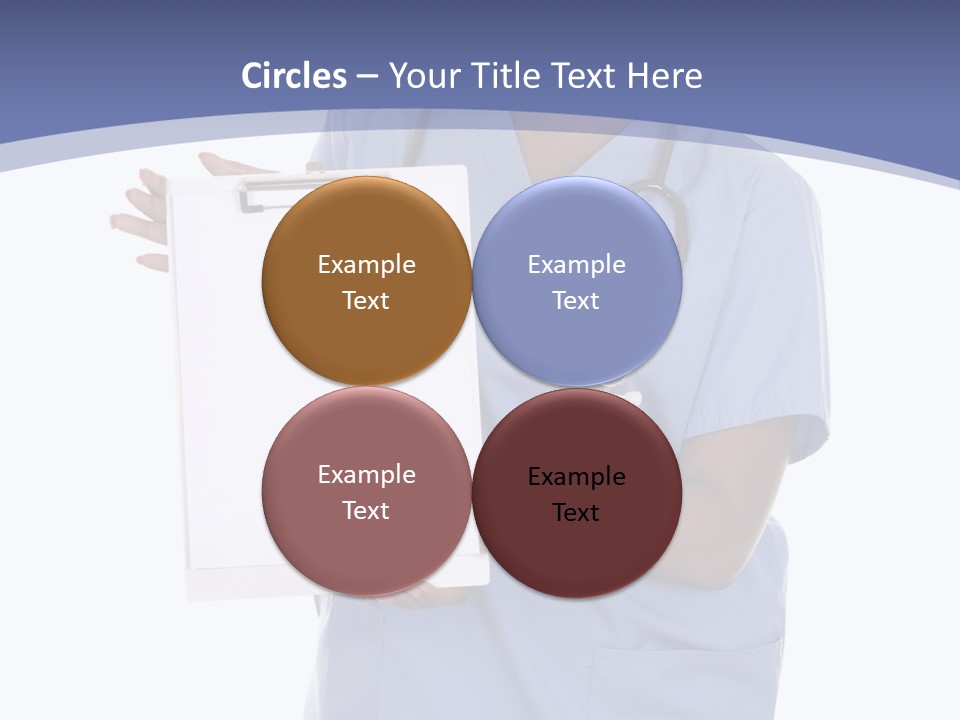 Circles – Your Title Text Here

Example Text

Example Text

Example Text

Example Text